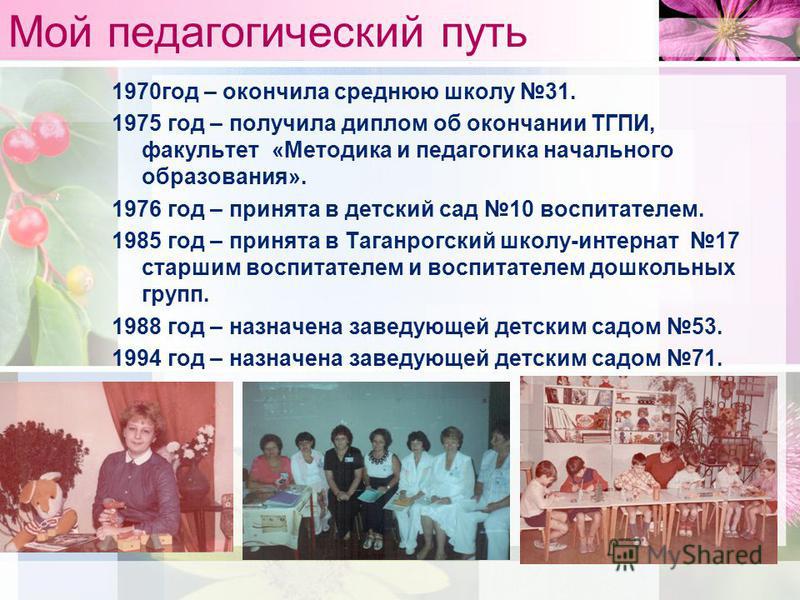 Мой педагогический путь

1970год – окончила среднюю школу №31.

1975 год – получила диплом об окончании ТГПИ, факультет «Методика и педагогика начального образования».

1976 год – принята в детский сад №10 воспитателем.

1985 год – принята в Таганрогский школу-интернат №17 старшим воспитателем и воспитателем дошкольных групп.

1988 год – назначена заведующей детским садом №53.

1994 год – назначена заведующей детским садом №71.

MyShared